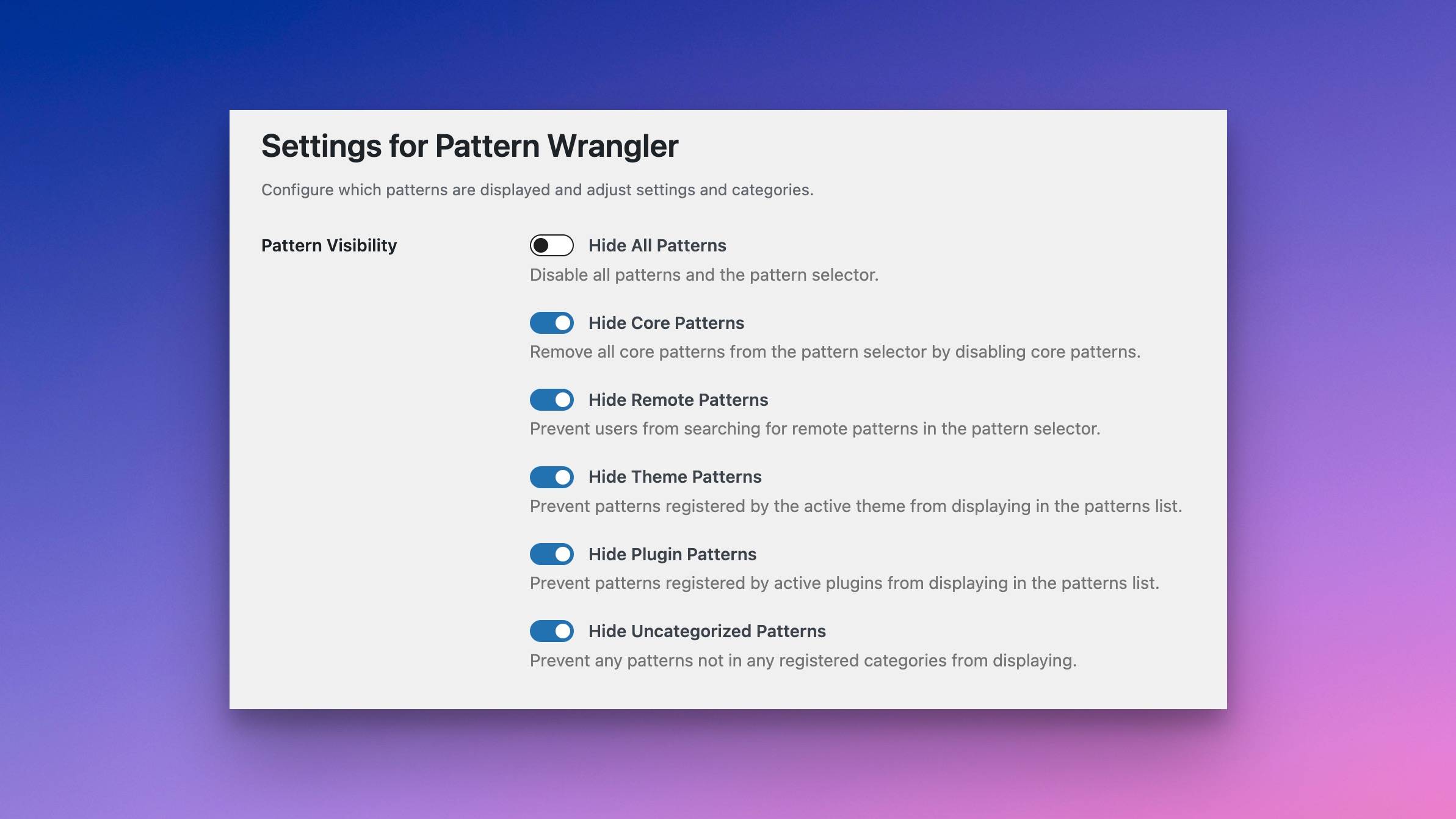 Settings for Pattern Wrangler

Configure which patterns are displayed and adjust settings and categories.

Pattern Visibility

Hide All Patterns
Disable all patterns and the pattern selector.

Hide Core Patterns
Remove all core patterns from the pattern selector by disabling core patterns.

Hide Remote Patterns
Prevent users from searching for remote patterns in the pattern selector.

Hide Theme Patterns
Prevent patterns registered by the active theme from displaying in the patterns list.

Hide Plugin Patterns
Prevent patterns registered by active plugins from displaying in the patterns list.

Hide Uncategorized Patterns
Prevent any patterns not in any registered categories from displaying.